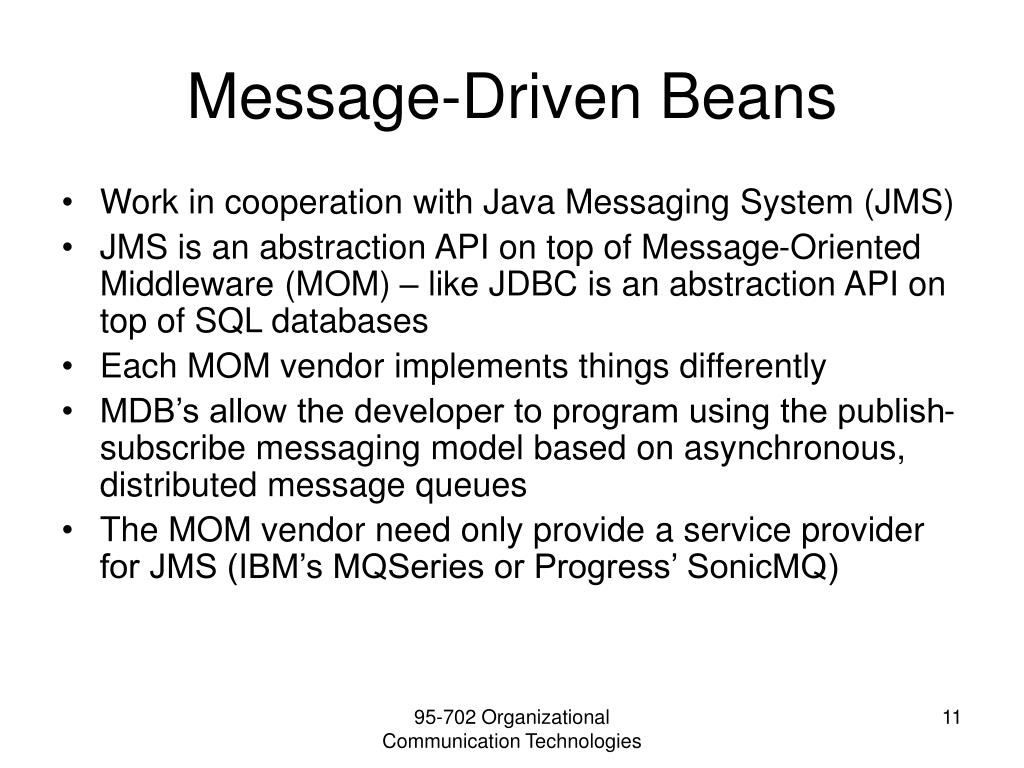 Message-Driven Beans

• Work in cooperation with Java Messaging System (JMS)
• JMS is an abstraction API on top of Message-Oriented Middleware (MOM) – like JDBC is an abstraction API on top of SQL databases
• Each MOM vendor implements things differently
• MDB’s allow the developer to program using the publish-subscribe messaging model based on asynchronous, distributed message queues
• The MOM vendor need only provide a service provider for JMS (IBM’s MQSeries or Progress’ SonicMQ)

95-702 Organizational Communication Technologies

11